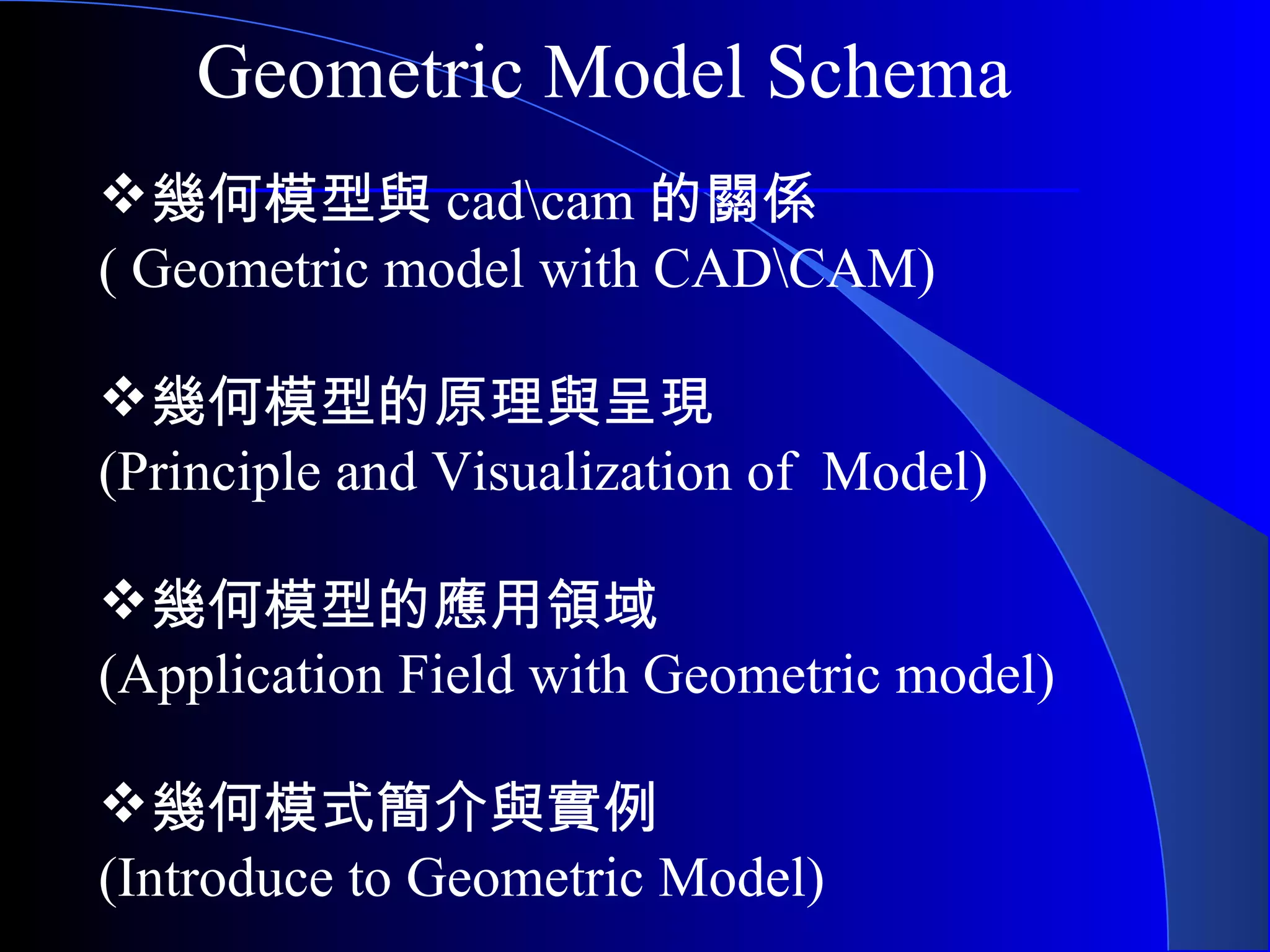 Geometric Model Schema

❖幾何模型與 cad\cam 的關係
( Geometric model with CAD\CAM)

❖幾何模型的原理與呈現
(Principle and Visualization of Model)

❖幾何模型的應用領域
(Application Field with Geometric model)

❖幾何模式簡介與實例
(Introduce to Geometric Model)